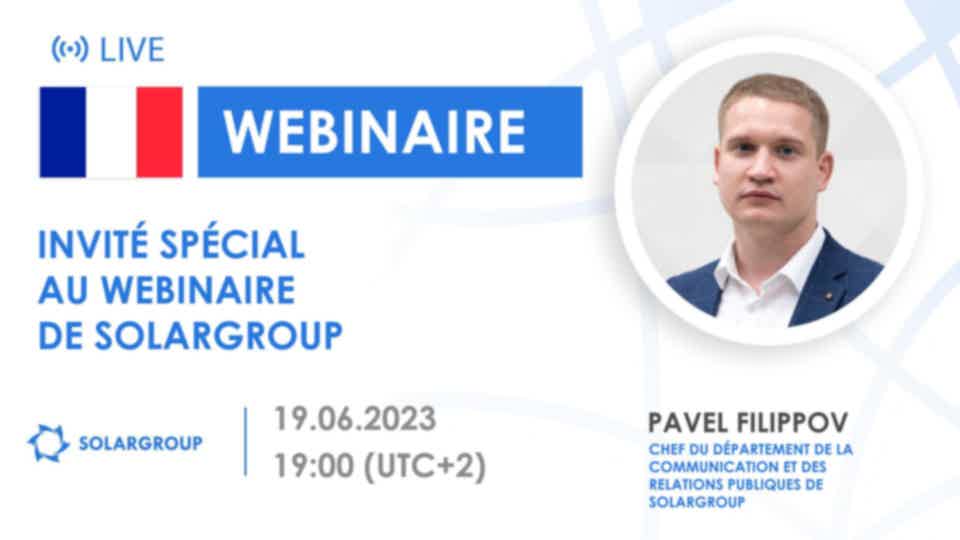 LIVE

WEBINAIRE

INVITÉ SPÉCIAL AU WEBINAIRE DE SOLARGROUP

SOLARGROUP

19.06.2023
19:00 (UTC+2)

PAVEL FILIPPOV
CHEF DU DÉPARTEMENT DE LA COMMUNICATION ET DES RELATIONS PUBLIQUES DE SOLARGROUP